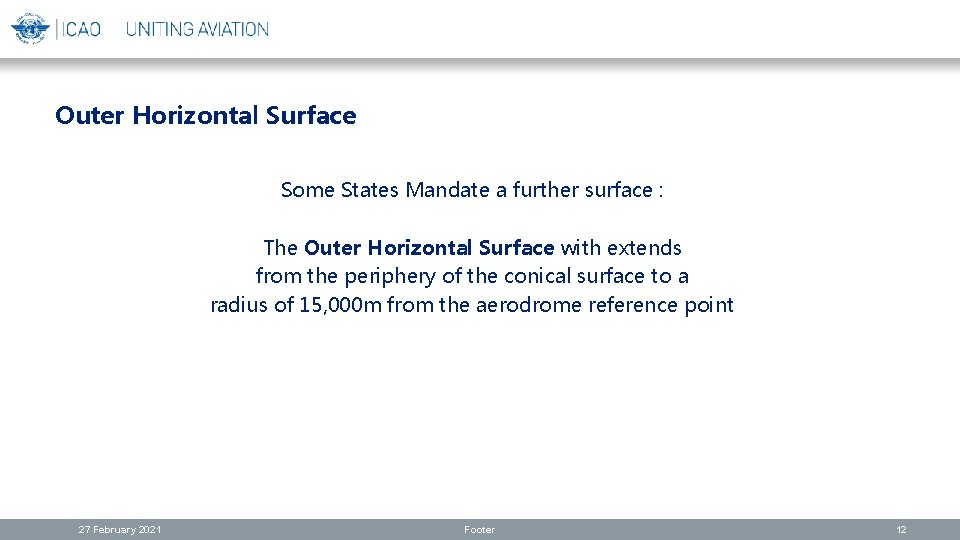 ICAO UNITING AVIATION

Outer Horizontal Surface

Some States Mandate a further surface :

The Outer Horizontal Surface with extends from the periphery of the conical surface to a radius of 15,000m from the aerodrome reference point

27 February 2021

Footer

12